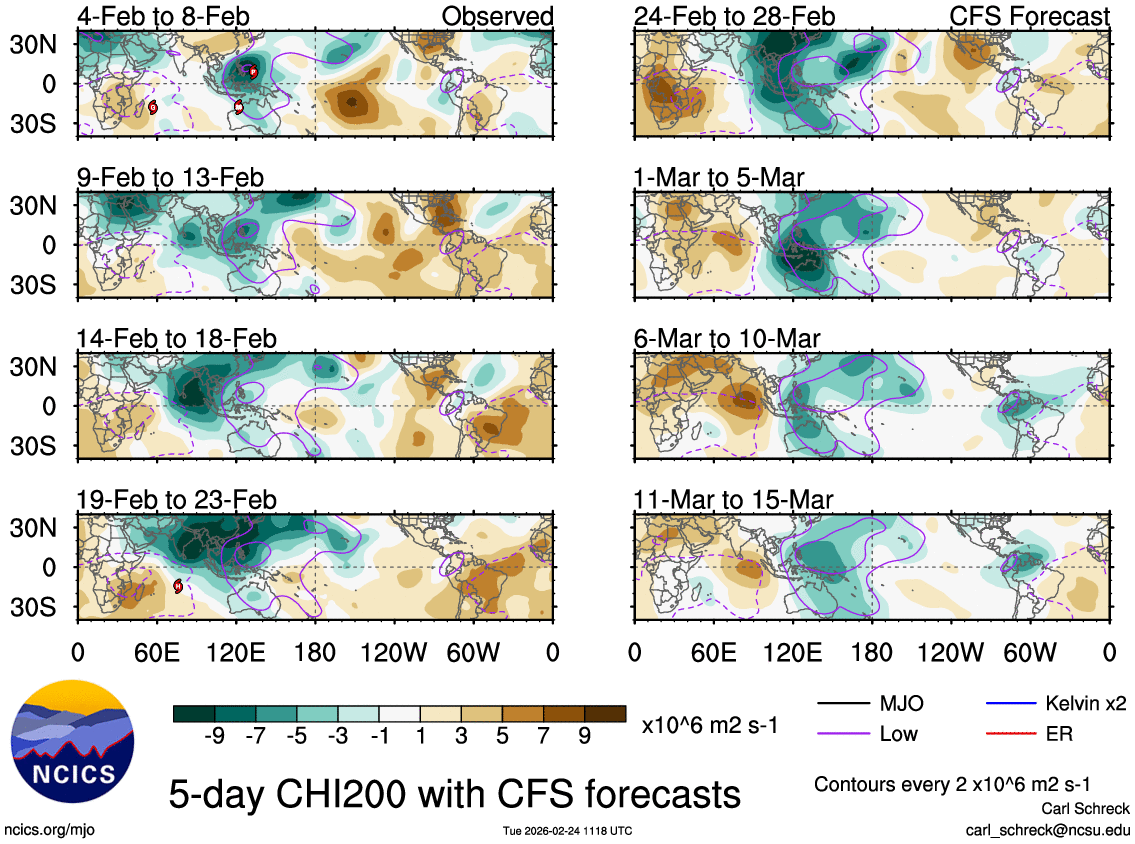 4-Feb to 8-Feb Observed

30N
0
30S

9-Feb to 13-Feb

30N
0
30S

14-Feb to 18-Feb

30N
0
30S

19-Feb to 23-Feb

30N
0
30S

0 60E 120E 180 120W 60W 0

24-Feb to 28-Feb CFS Forecast

1-Mar to 5-Mar

6-Mar to 10-Mar

11-Mar to 15-Mar

0 60E 120E 180 120W 60W 0

NCICS

-9 -7 -5 -3 -1 1 3 5 7 9 x10^6 m2 s-1

MJO
Low
Kelvin x2
ER

5-day CHI200 with CFS forecasts

Contours every 2 x10^6 m2 s-1

Carl Schreck
carl_schreck@ncsu.edu

ncics.org/mjo

Tue 2026-02-24 1118 UTC